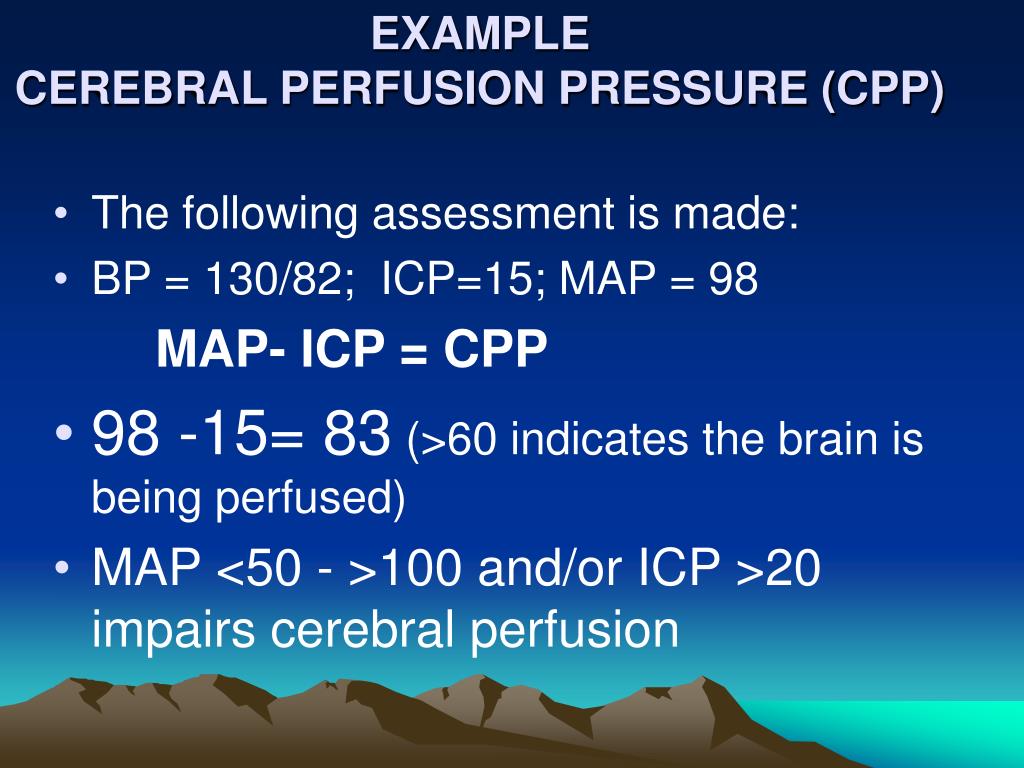 EXAMPLE
CEREBRAL PERFUSION PRESSURE (CPP)

• The following assessment is made:
• BP = 130/82; ICP=15; MAP = 98

MAP- ICP = CPP

• 98 -15= 83 (>60 indicates the brain is being perfused)
• MAP <50 - >100 and/or ICP >20 impairs cerebral perfusion